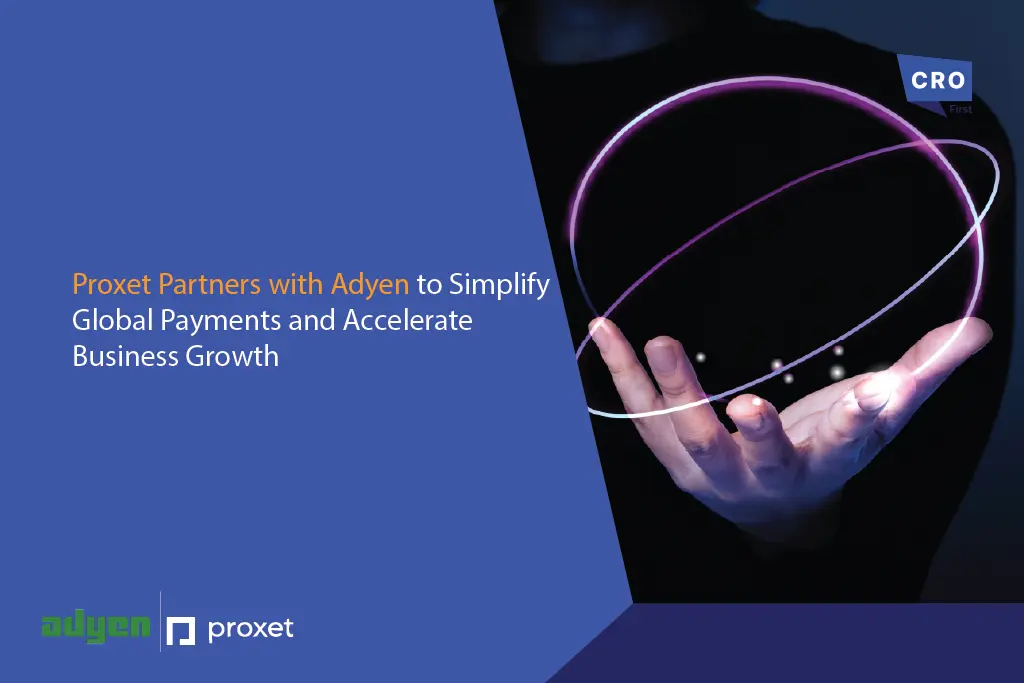 CRO
First

Proxet Partners with Adyen to Simplify Global Payments and Accelerate Business Growth

adyen proxet